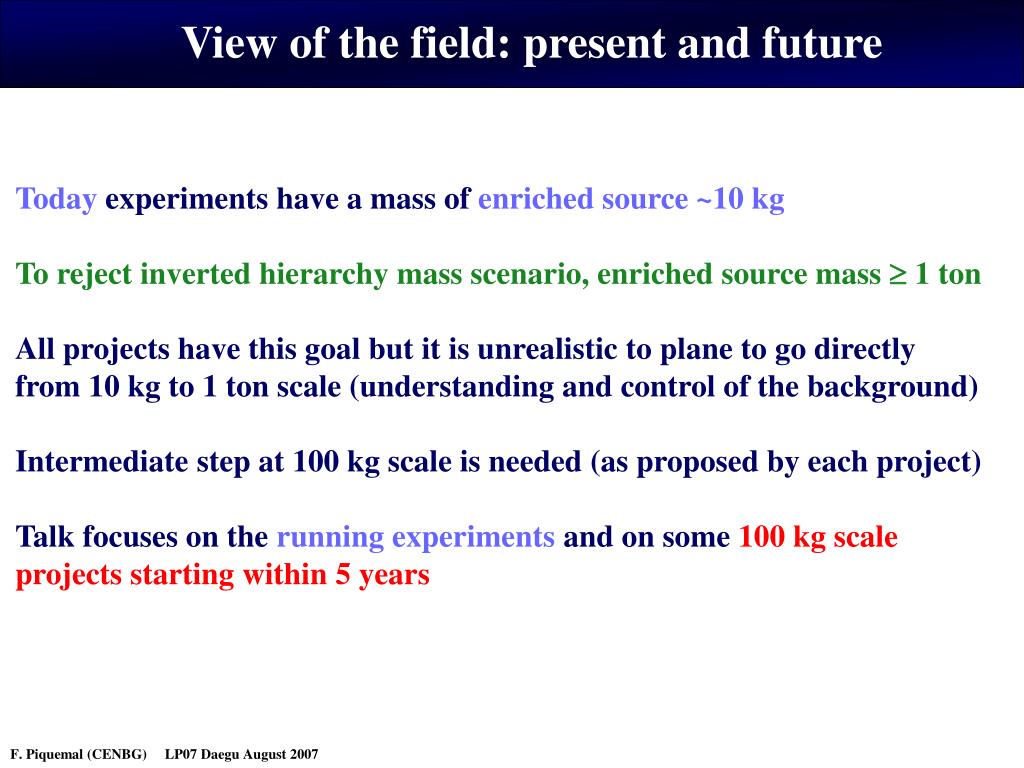 View of the field: present and future

Today experiments have a mass of enriched source ~10 kg

To reject inverted hierarchy mass scenario, enriched source mass $\geq$ 1 ton

All projects have this goal but it is unrealistic to plane to go directly from 10 kg to 1 ton scale (understanding and control of the background)

Intermediate step at 100 kg scale is needed (as proposed by each project)

Talk focuses on the running experiments and on some 100 kg scale projects starting within 5 years

F. Piquemal (CENBG) LP07 Daegu August 2007